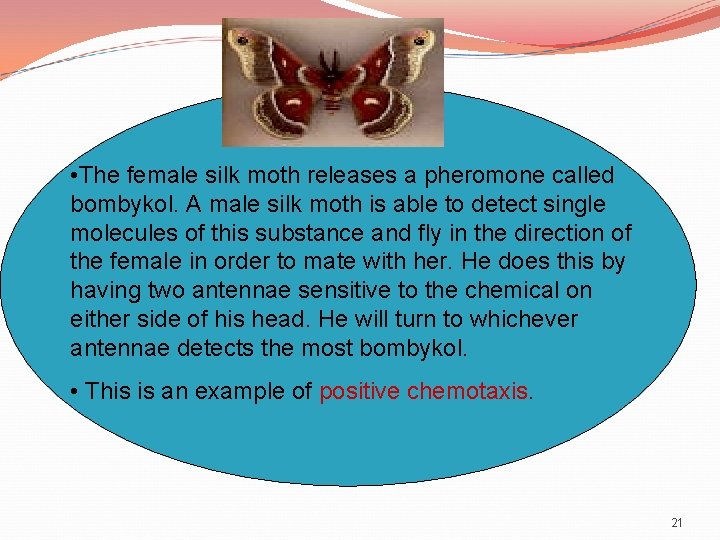 •The female silk moth releases a pheromone called bombykol. A male silk moth is able to detect single molecules of this substance and fly in the direction of the female in order to mate with her. He does this by having two antennae sensitive to the chemical on either side of his head. He will turn to whichever antennae detects the most bombykol.

• This is an example of positive chemotaxis.

21